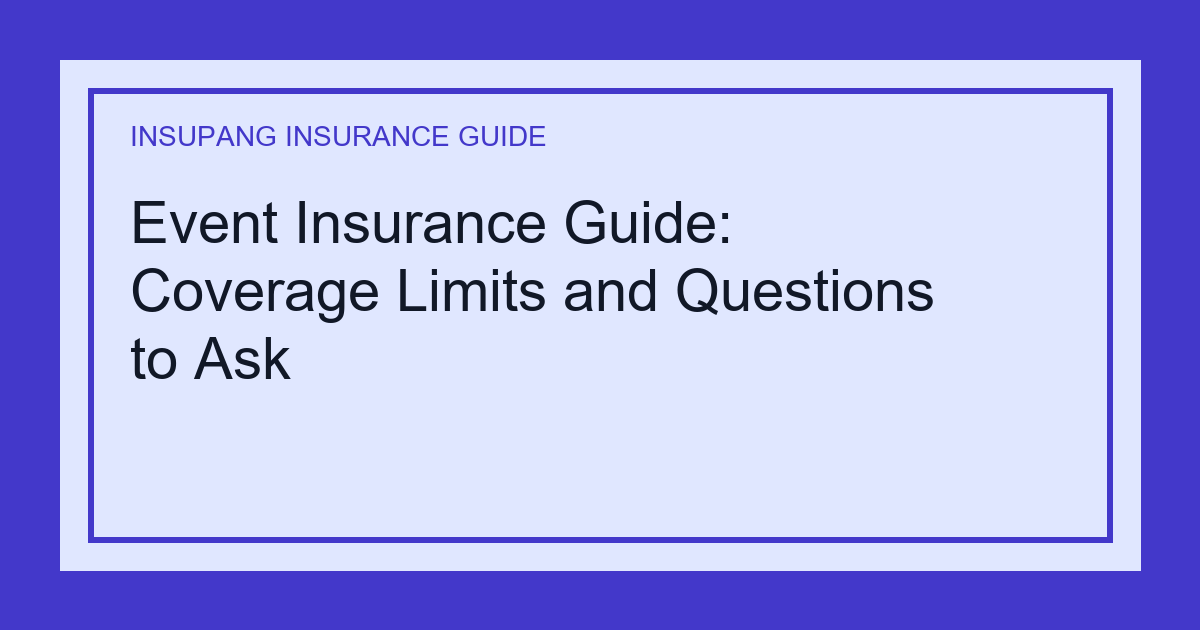 INSUPANG INSURANCE GUIDE

Event Insurance Guide: Coverage Limits and Questions to Ask